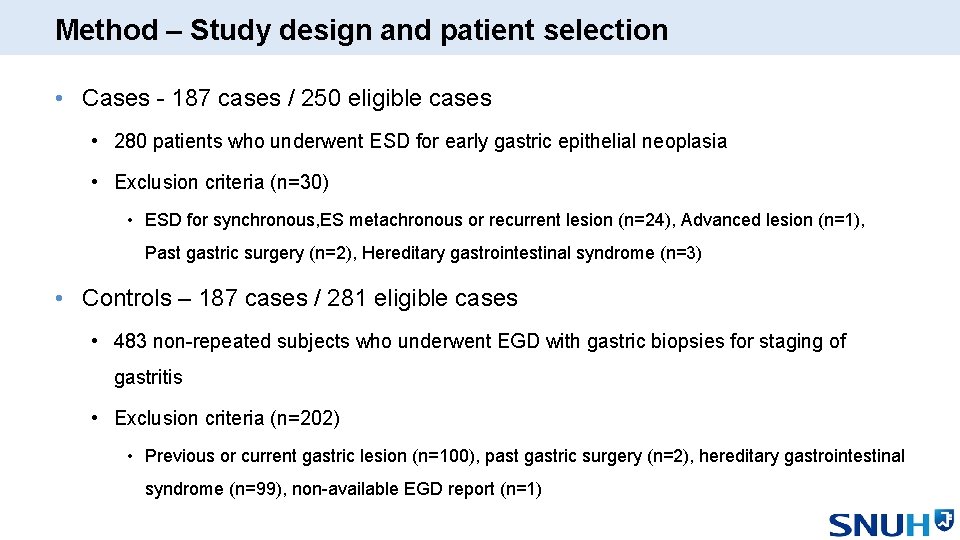 Method – Study design and patient selection

• Cases - 187 cases / 250 eligible cases

• 280 patients who underwent ESD for early gastric epithelial neoplasia

• Exclusion criteria (n=30)

• ESD for synchronous,ES metachronous or recurrent lesion (n=24), Advanced lesion (n=1), Past gastric surgery (n=2), Hereditary gastrointestinal syndrome (n=3)

• Controls – 187 cases / 281 eligible cases

• 483 non-repeated subjects who underwent EGD with gastric biopsies for staging of gastritis

• Exclusion criteria (n=202)

• Previous or current gastric lesion (n=100), past gastric surgery (n=2), hereditary gastrointestinal syndrome (n=99), non-available EGD report (n=1)

SNUH